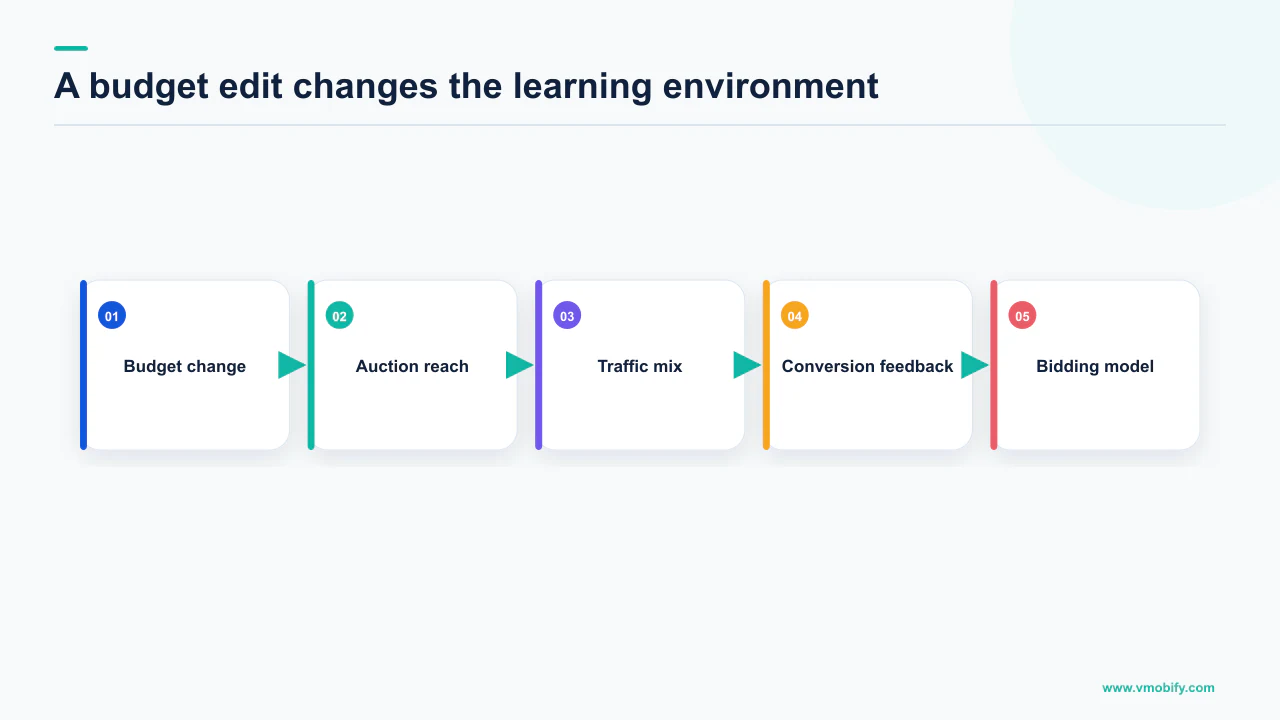 A budget edit changes the learning environment

01
Budget change

02
Auction reach

03
Traffic mix

04
Conversion feedback

05
Bidding model

www.vmobify.com